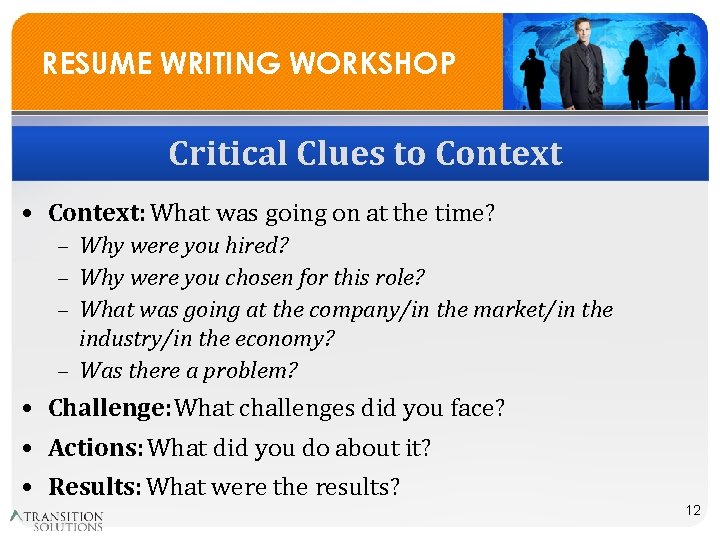 RESUME WRITING WORKSHOP

Critical Clues to Context

• Context: What was going on at the time?
– Why were you hired?
– Why were you chosen for this role?
– What was going at the company/in the market/in the industry/in the economy?
– Was there a problem?
• Challenge: What challenges did you face?
• Actions: What did you do about it?
• Results: What were the results?

TRANSITION SOLUTIONS

12